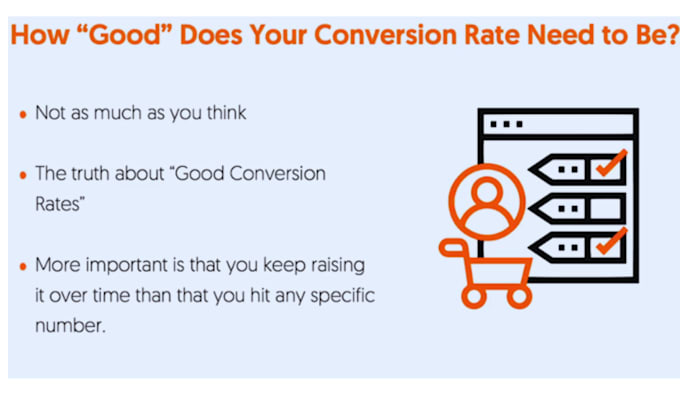 How “Good” Does Your Conversion Rate Need to Be?

• Not as much as you think

• The truth about “Good Conversion Rates”

• More important is that you keep raising it over time than that you hit any specific number.